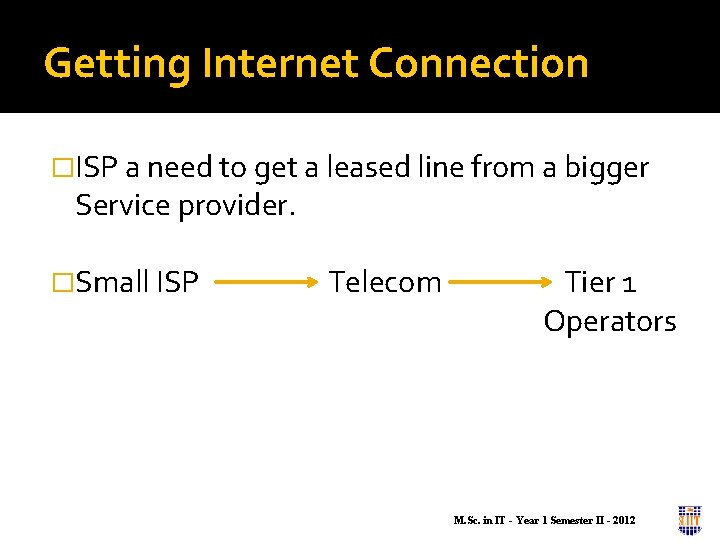 Getting Internet Connection

□ISP a need to get a leased line from a bigger Service provider.

□Small ISP → Telecom → Tier 1 Operators

M.Sc. in IT - Year 1 Semester II - 2012

SLIIT